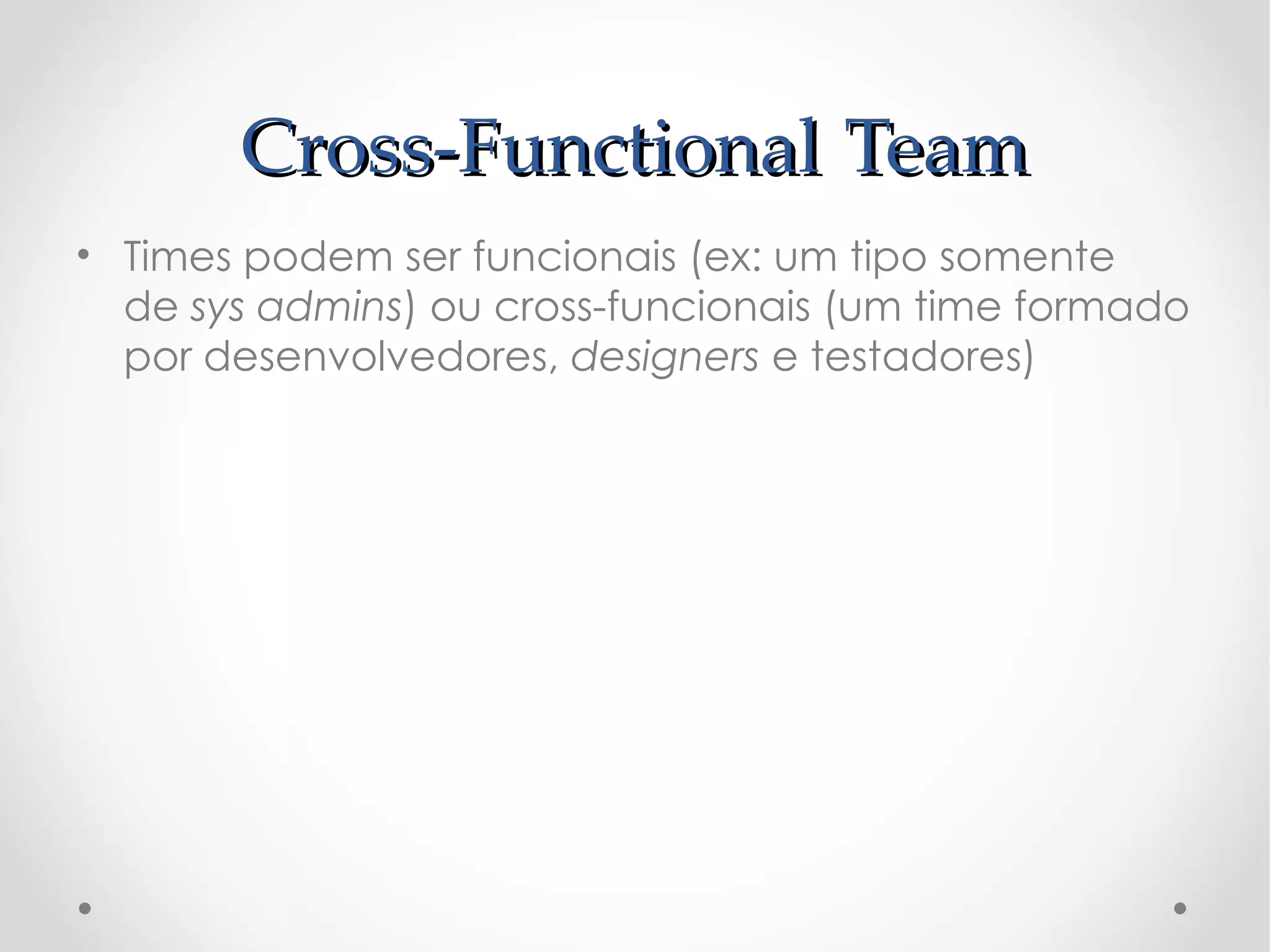 Cross-Functional Team

• Times podem ser funcionais (ex: um tipo somente de sys admins) ou cross-funcionais (um time formado por desenvolvedores, designers e testadores)